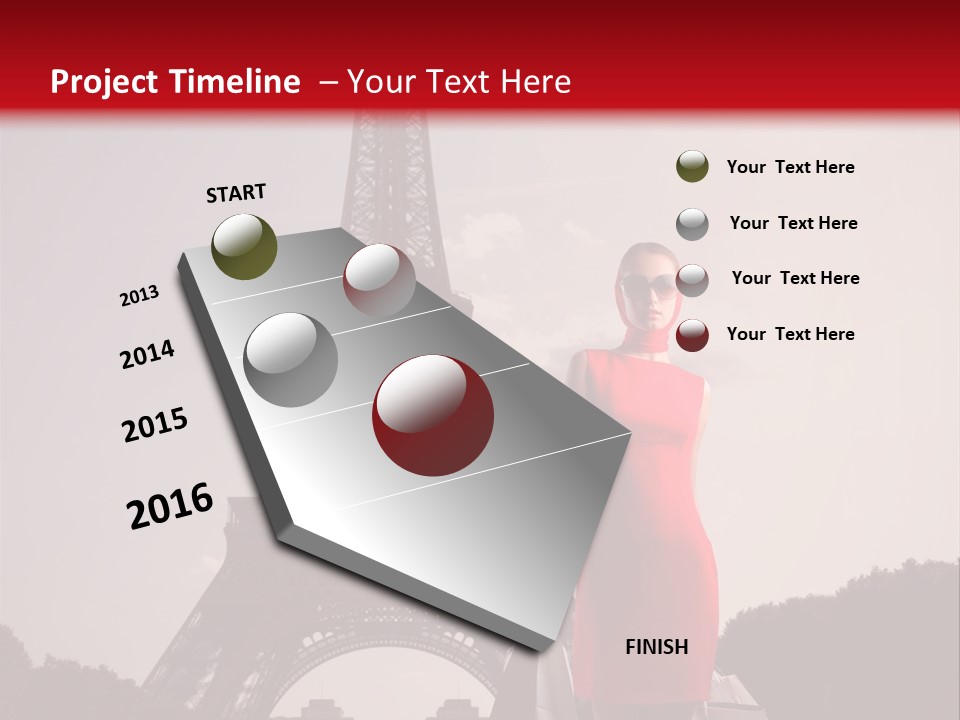 Project Timeline – Your Text Here

START

2013

2014

2015

2016

Your Text Here

Your Text Here

Your Text Here

Your Text Here

FINISH